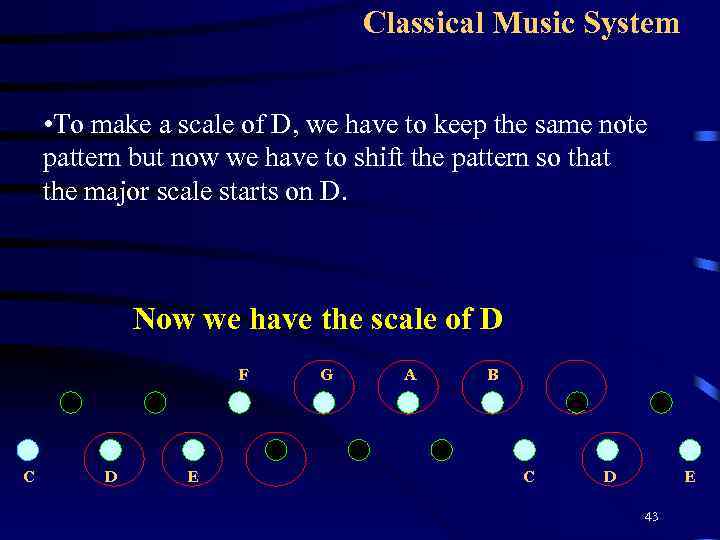 Classical Music System

•To make a scale of D, we have to keep the same note pattern but now we have to shift the pattern so that the major scale starts on D.

Now we have the scale of D

F G A B

C D E C D E

43